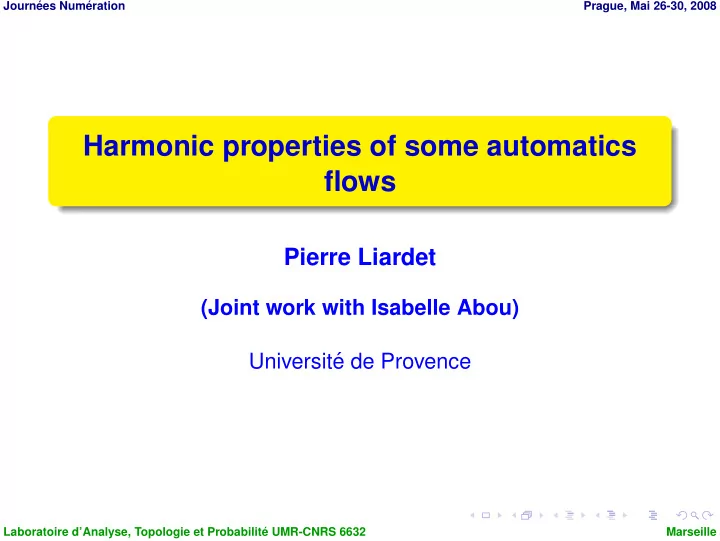 Journées Numération

Prague, Mai 26-30, 2008

Harmonic properties of some automatics flows

Pierre Liardet

(Joint work with Isabelle Abou)

Université de Provence

Laboratoire d'Analyse, Topologie et Probabilité UMR-CNRS 6632

Marseille